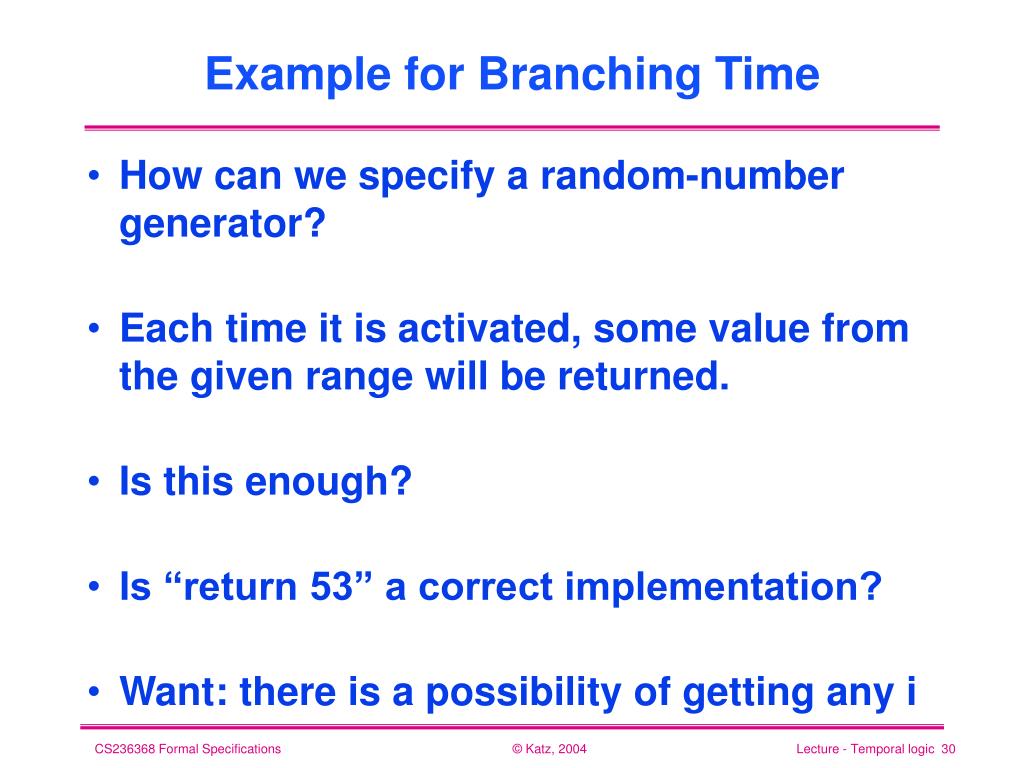 Example for Branching Time

• How can we specify a random-number generator?

• Each time it is activated, some value from the given range will be returned.

• Is this enough?

• Is “return 53” a correct implementation?

• Want: there is a possibility of getting any i

CS236368 Formal Specifications © Katz, 2004 Lecture - Temporal logic 30